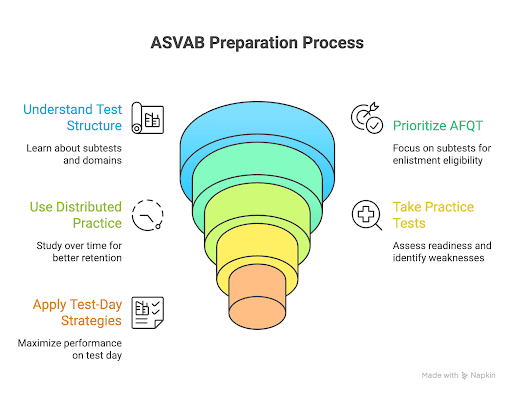 ASVAB Preparation Process

Understand Test Structure

Learn about subtests and domains

Prioritize AFQT

Focus on subtests for enlistment eligibility

Use Distributed Practice

Study over time for better retention

Take Practice Tests

Assess readiness and identify weaknesses

Apply Test-Day Strategies

Maximize performance on test day

Made with Napkin